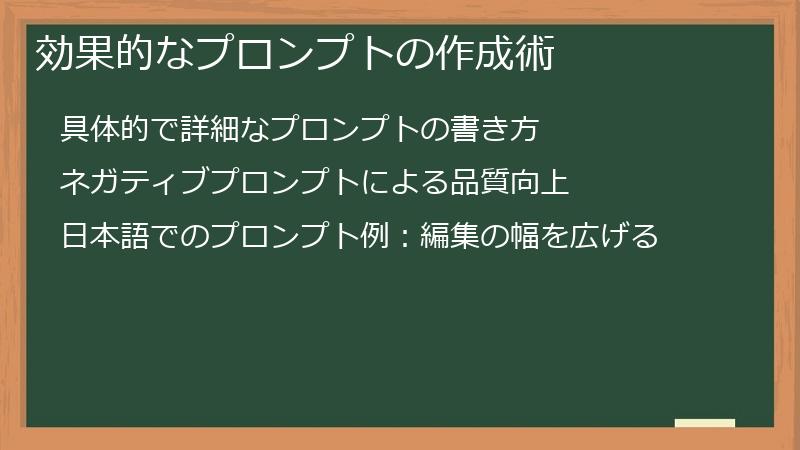 効果的なプロンプトの作成術

具体的で詳細なプロンプトの書き方

ネガティブプロンプトによる品質向上

日本語でのプロンプト例：編集の幅を広げる